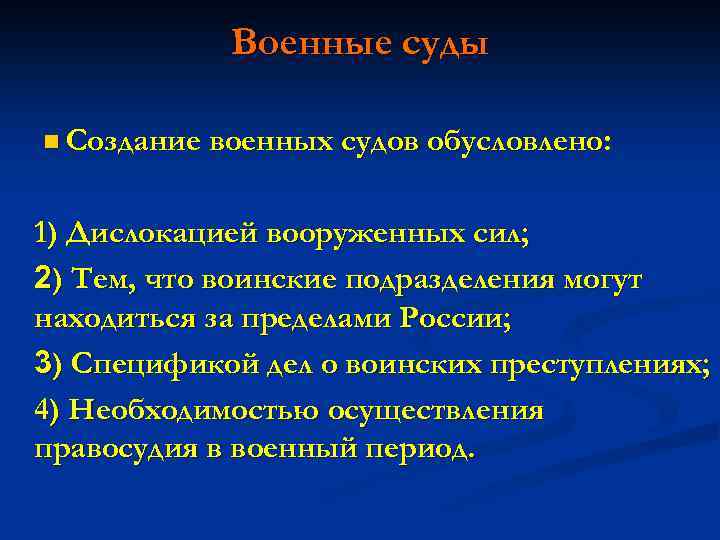 Военные суды

Создание военных судов обусловлено:

1) Дислокацией вооруженных сил;

2) Тем, что воинские подразделения могут находиться за пределами России;

3) Спецификой дел о воинских преступлениях;

4) Необходимостью осуществления правосудия в военный период.